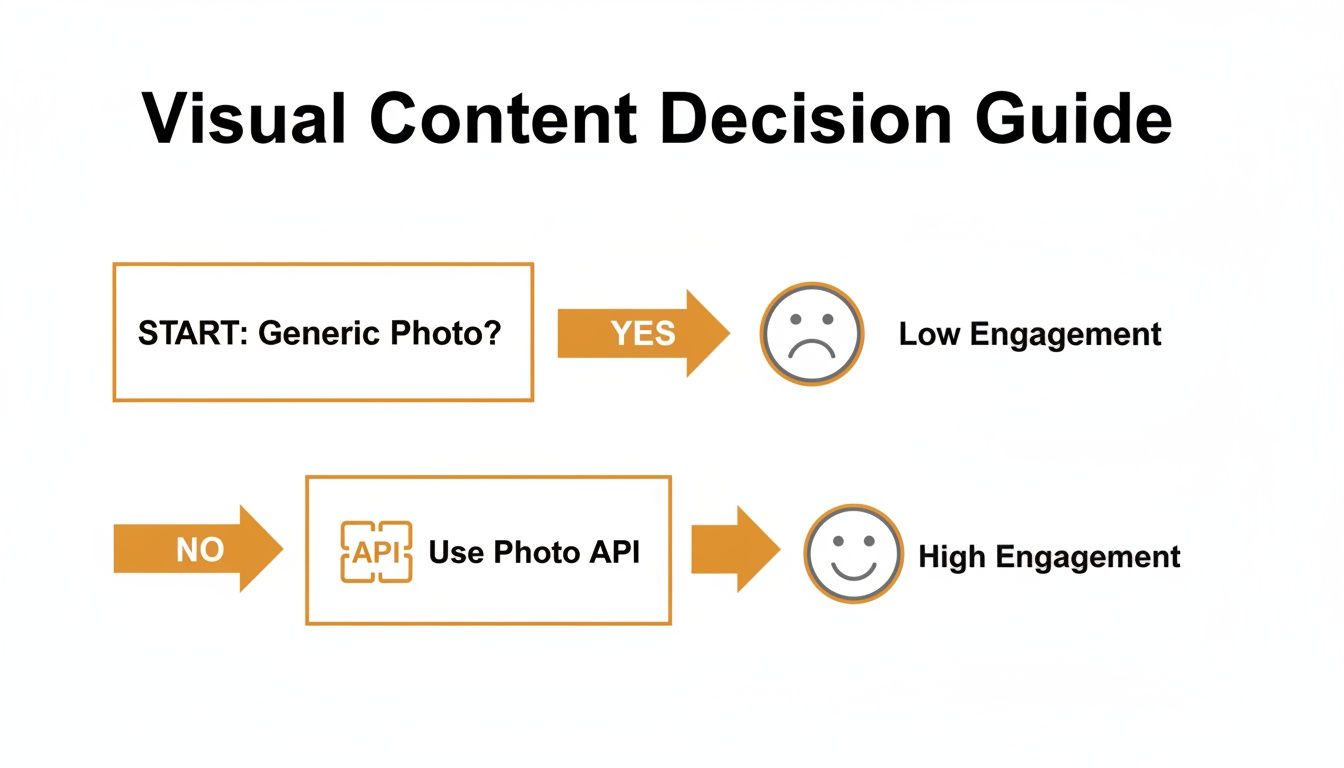 Visual Content Decision Guide

START: Generic Photo?

YES

Low Engagement

NO

API Use Photo API

High Engagement